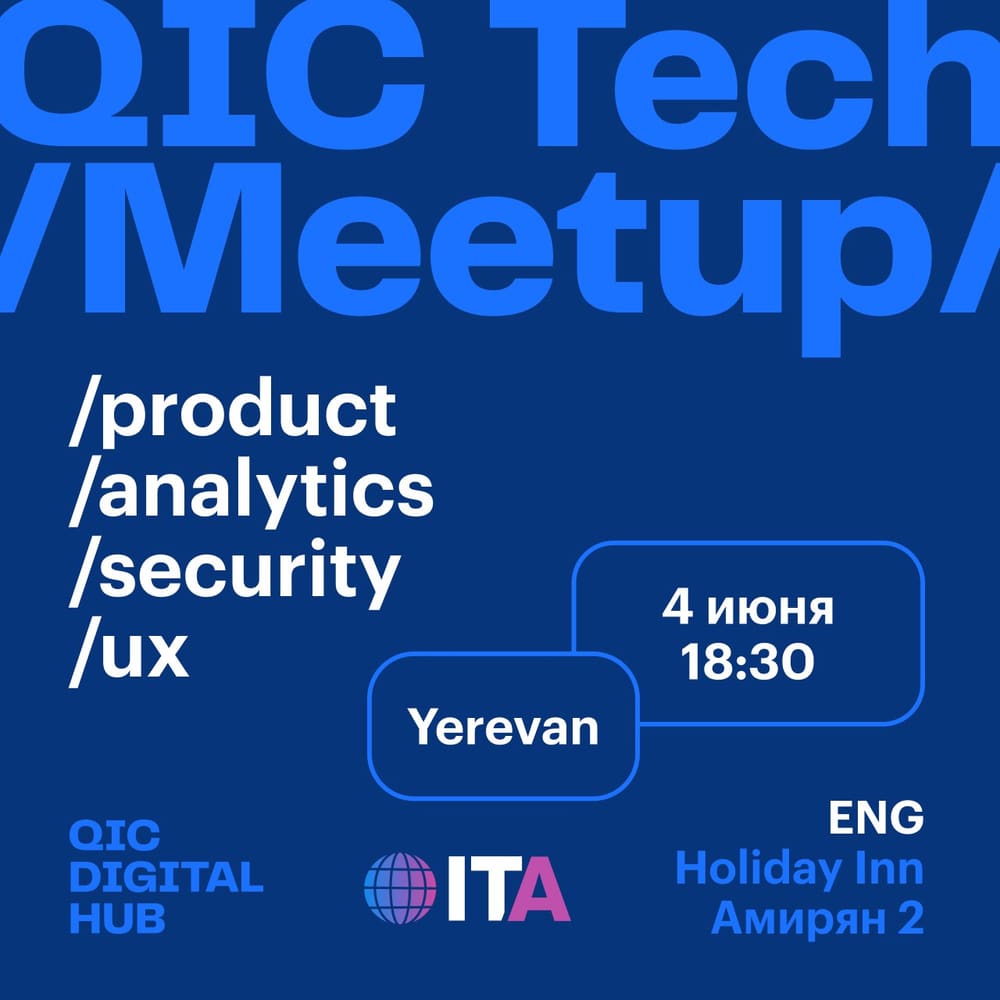 QIC Tech
/Meetup/

/product
/analytics
/security
/ux

4 июня
18:30

Yerevan

QIC
DIGITAL
HUB

ITA

ENG
Holiday Inn
Амирян 2